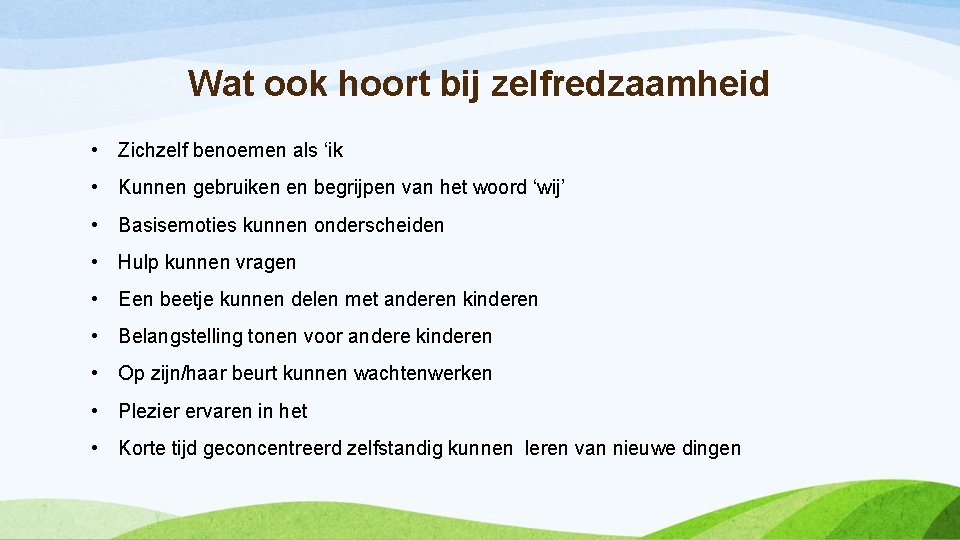 Wat ook hoort bij zelfredzaamheid

• Zichzelf benoemen als ‘ik

• Kunnen gebruiken en begrijpen van het woord ‘wij’

• Basisemoties kunnen onderscheiden

• Hulp kunnen vragen

• Een beetje kunnen delen met anderen kinderen

• Belangstelling tonen voor andere kinderen

• Op zijn/haar beurt kunnen wachtenwerken

• Plezier ervaren in het

• Korte tijd geconcentreerd zelfstandig kunnen leren van nieuwe dingen